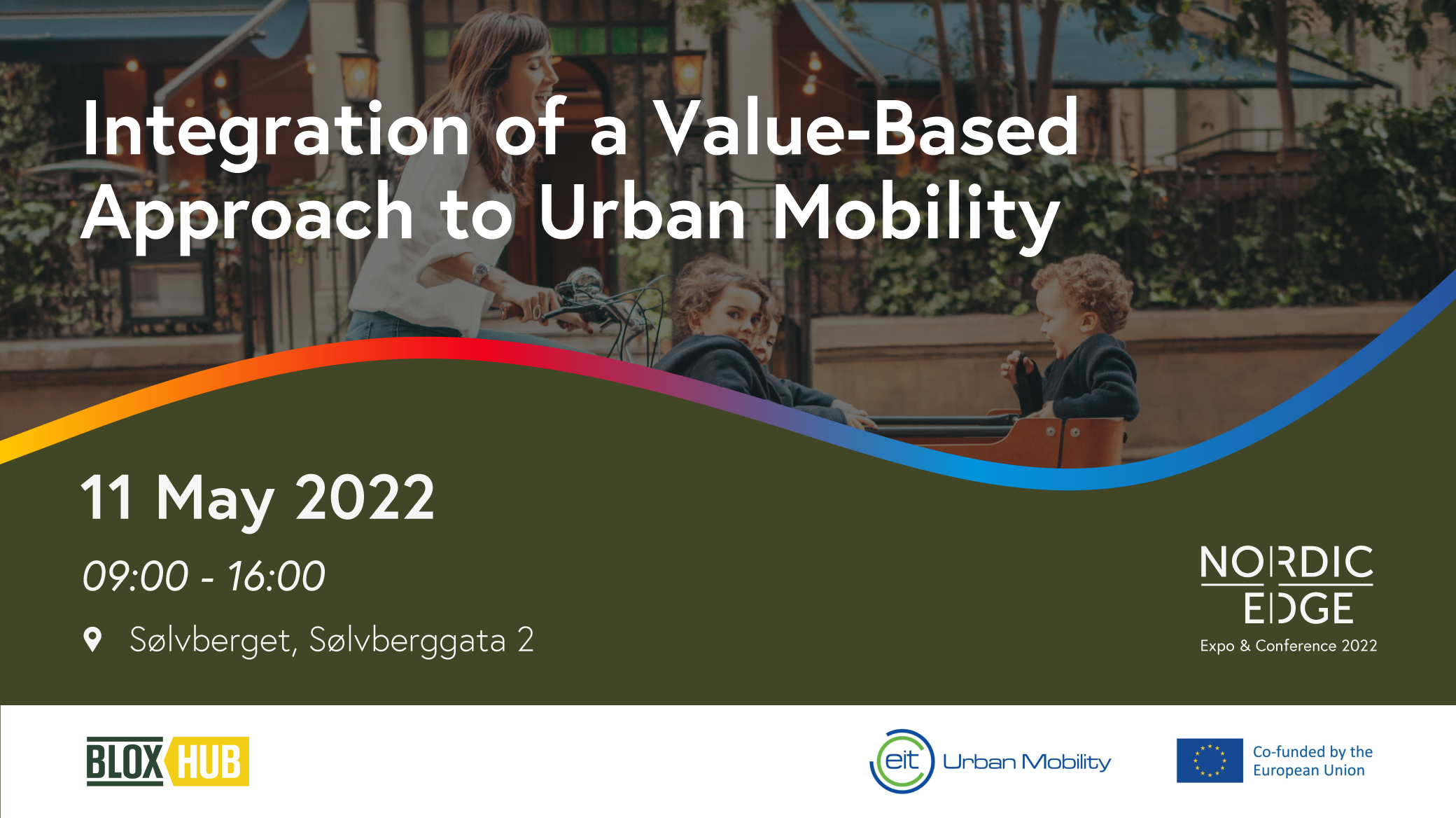 Integration of a Value-Based Approach to Urban Mobility

11 May 2022

09:00 - 16:00

Sølvberget, Sølvberggata 2

NORDIC EDGE
Expo & Conference 2022

BLOX HUB

eit Urban Mobility

Co-funded by the European Union